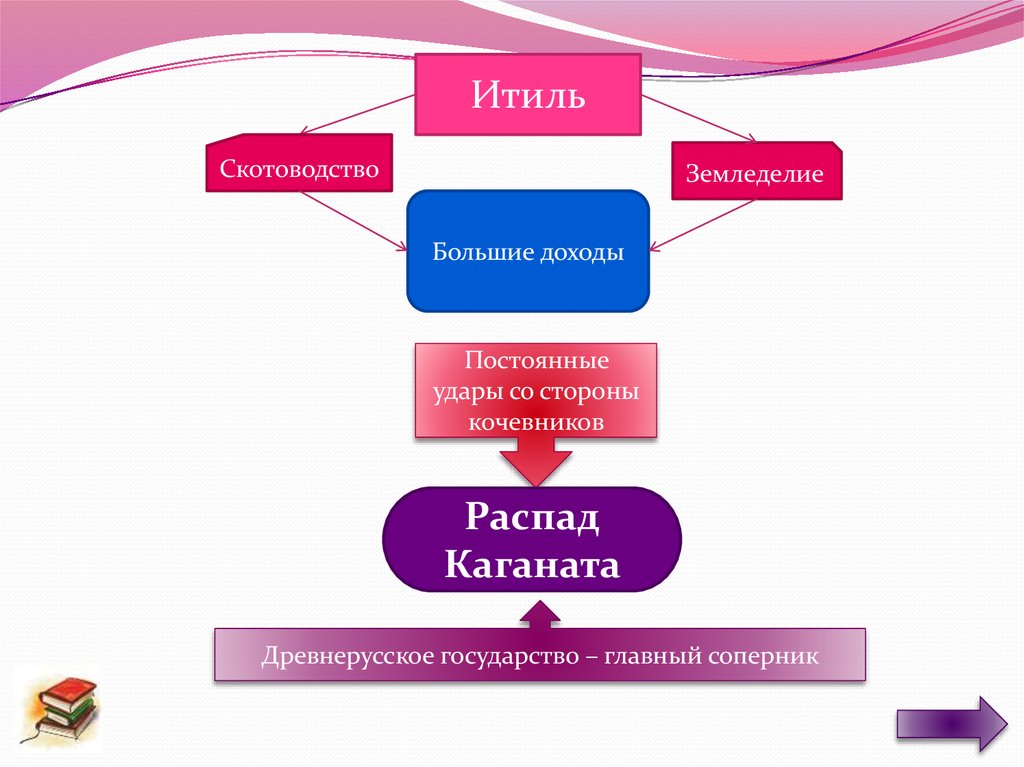 Итиль

Скотоводство

Земледелие

Большие доходы

Постоянные удары со стороны кочевников

Распад Каганата

Древнерусское государство – главный соперник